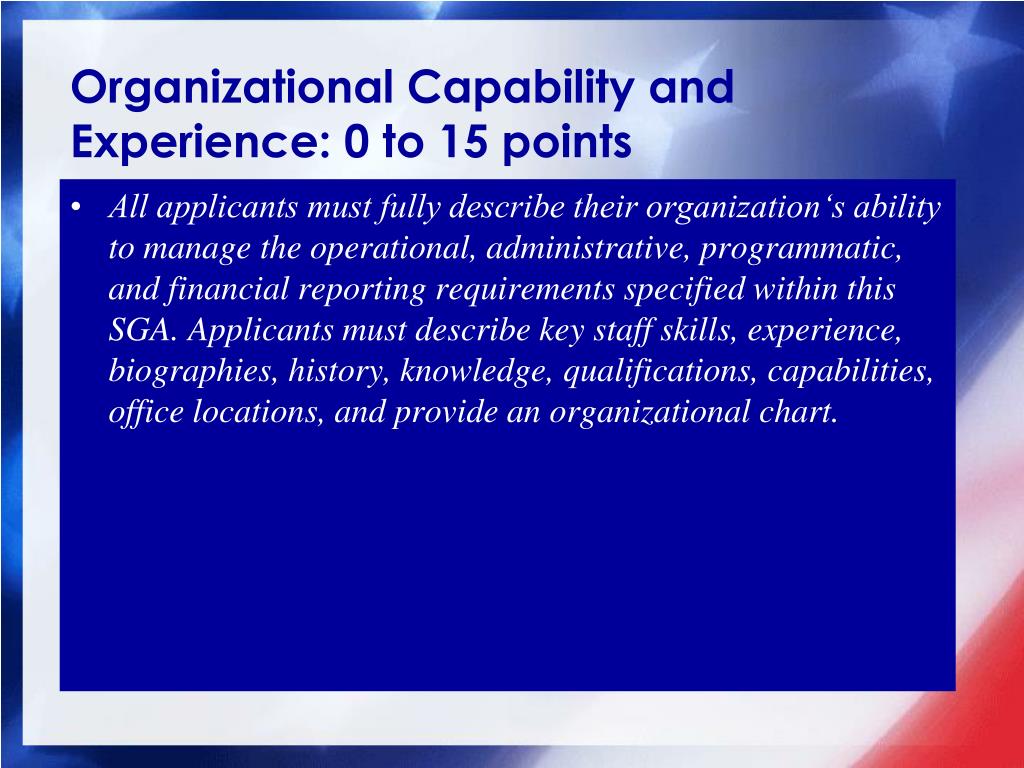 Organizational Capability and Experience: 0 to 15 points

• All applicants must fully describe their organization‘s ability to manage the operational, administrative, programmatic, and financial reporting requirements specified within this SGA. Applicants must describe key staff skills, experience, biographies, history, knowledge, qualifications, capabilities, office locations, and provide an organizational chart.